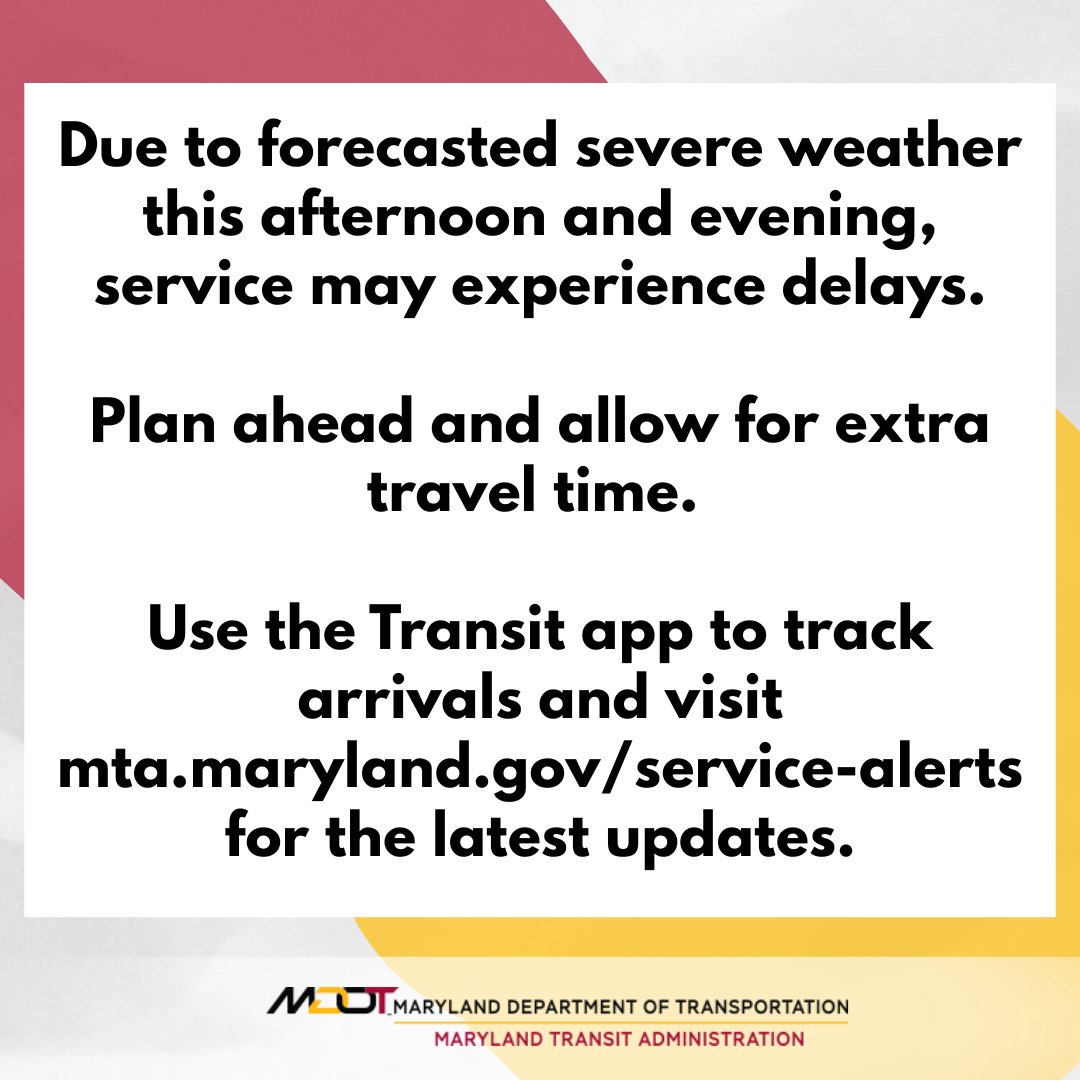 Due to forecasted severe weather this afternoon and evening, service may experience delays.

Plan ahead and allow for extra travel time.

Use the Transit app to track arrivals and visit mta.maryland.gov/service-alerts for the latest updates.

MDOT MARYLAND DEPARTMENT OF TRANSPORTATION
MARYLAND TRANSIT ADMINISTRATION